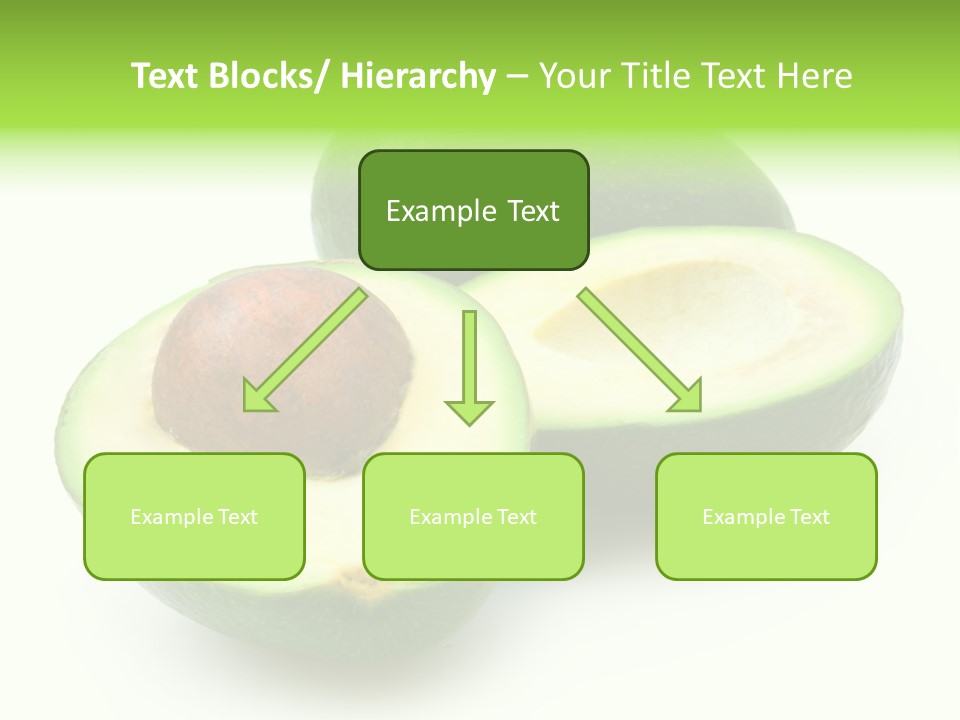 Text Blocks/ Hierarchy – Your Title Text Here

Example Text

Example Text

Example Text

Example Text